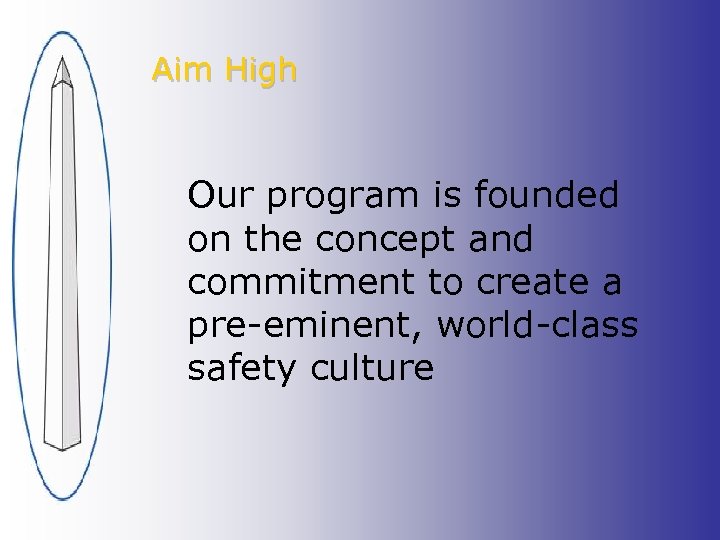 Aim High

Our program is founded on the concept and commitment to create a pre-eminent, world-class safety culture